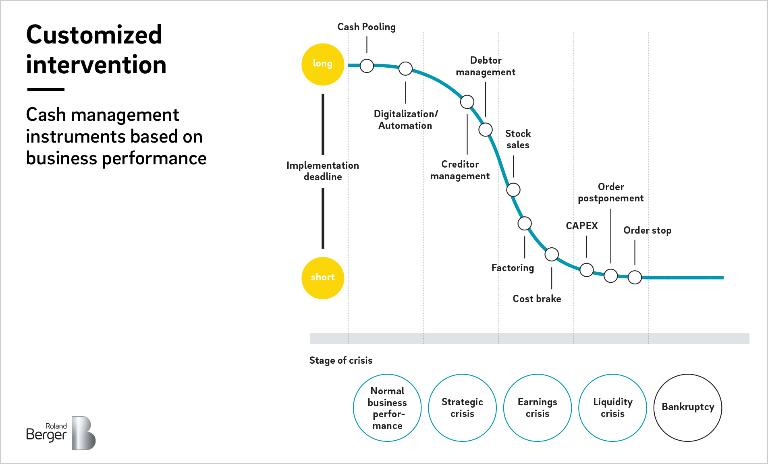 Customized intervention

Cash management instruments based on business performance

long

Implementation deadline

short

Cash Pooling

Digitalization/ Automation

Debtor management

Creditor management

Stock sales

Factoring

Cost brake

CAPEX

Order postponement

Order stop

Stage of crisis

Normal business performance

Strategic crisis

Earnings crisis

Liquidity crisis

Bankruptcy

Roland Berger